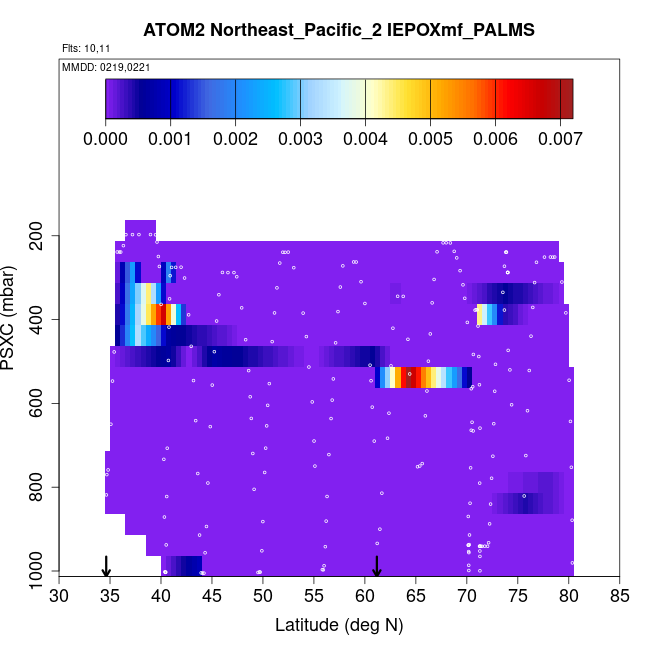 ATOM2 Northeast_Pacific_2 IEPOXmf_PALMS
Flts: 10,11
MMDD: 0219,0221
0.000 0.001 0.002 0.003 0.004 0.005 0.006 0.007
PSXC (mbar)
200
400
600
800
1000
30 35 40 45 50 55 60 65 70 75 80 85
Latitude (deg N)